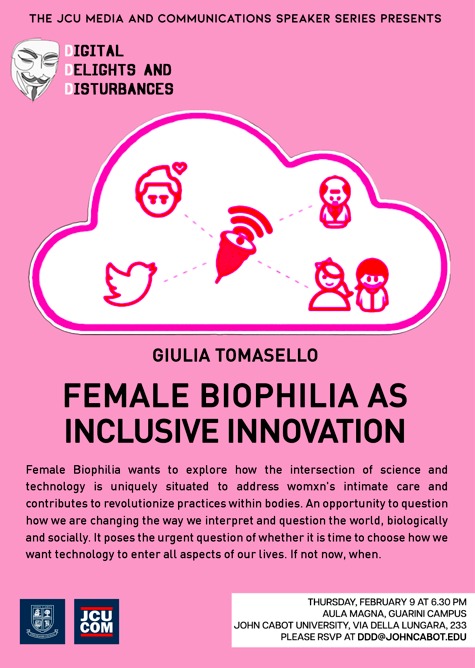 THE JCU MEDIA AND COMMUNICATIONS SPEAKER SERIES PRESENTS

DIGITAL
DELIGHTS AND
DISTURBANCES

GIULIA TOMASELLO

FEMALE BIOPHILIA AS INCLUSIVE INNOVATION

Female Biophilia wants to explore how the intersection of science and technology is uniquely situated to address womxn's intimate care and contributes to revolutionize practices within bodies. An opportunity to question how we are changing the way we interpret and question the world, biologically and socially. It poses the urgent question of whether it is time to choose how we want technology to enter all aspects of our lives. If not now, when.

JCU
COM

THURSDAY, FEBRUARY 9 AT 6.30 PM
AULA MAGNA, GUARINI CAMPUS
JOHN CABOT UNIVERSITY, VIA DELLA LUNGARA, 233
PLEASE RSVP AT DDD@JOHNCABOT.EDU